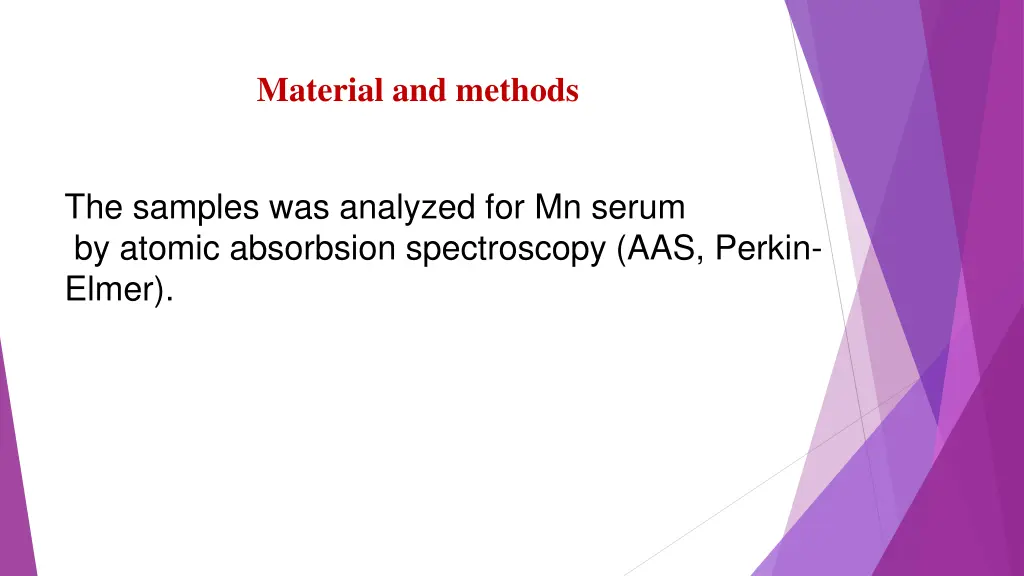 Material and methods

The samples was analyzed for Mn serum by atomic absorbsion spectroscopy (AAS, Perkin-Elmer).